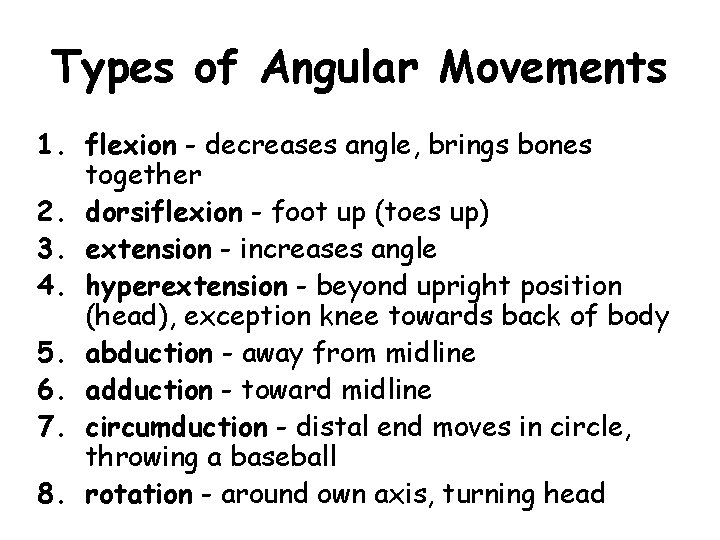 Types of Angular Movements

1. flexion - decreases angle, brings bones together
2. dorsiflexion - foot up (toes up)
3. extension - increases angle
4. hyperextension - beyond upright position (head), exception knee towards back of body
5. abduction - away from midline
6. adduction - toward midline
7. circumduction - distal end moves in circle, throwing a baseball
8. rotation - around own axis, turning head